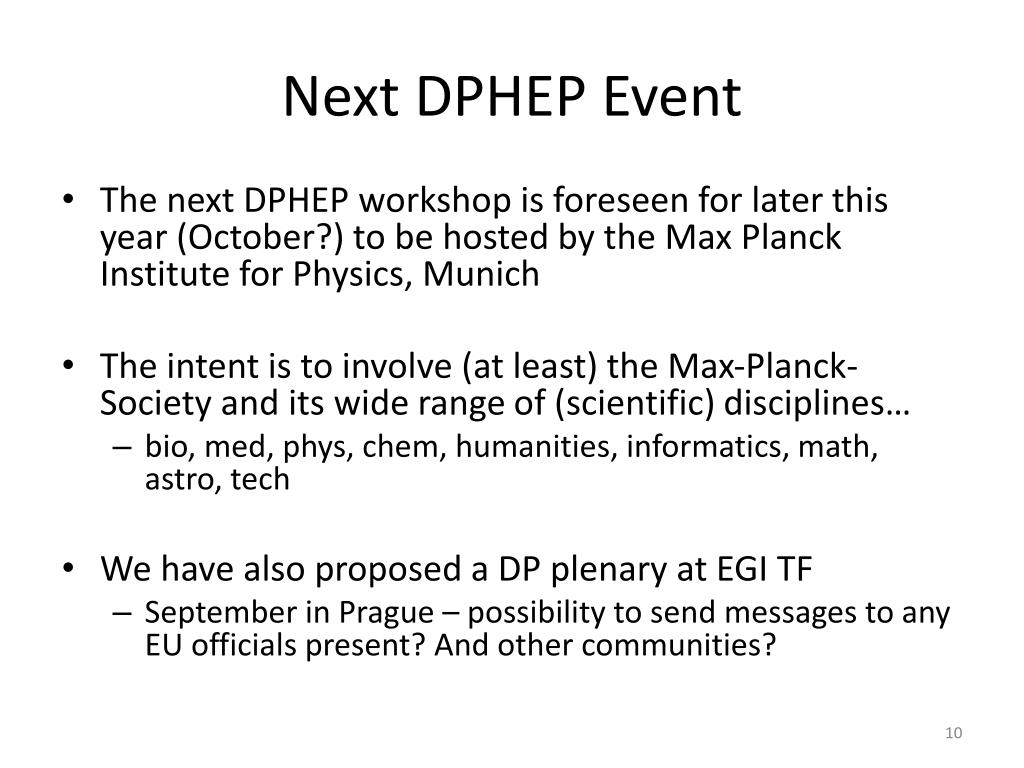 Next DPHEP Event

• The next DPHEP workshop is foreseen for later this year (October?) to be hosted by the Max Planck Institute for Physics, Munich

• The intent is to involve (at least) the Max-Planck-Society and its wide range of (scientific) disciplines…
– bio, med, phys, chem, humanities, informatics, math, astro, tech

• We have also proposed a DP plenary at EGI TF
– September in Prague – possibility to send messages to any EU officials present? And other communities?

10